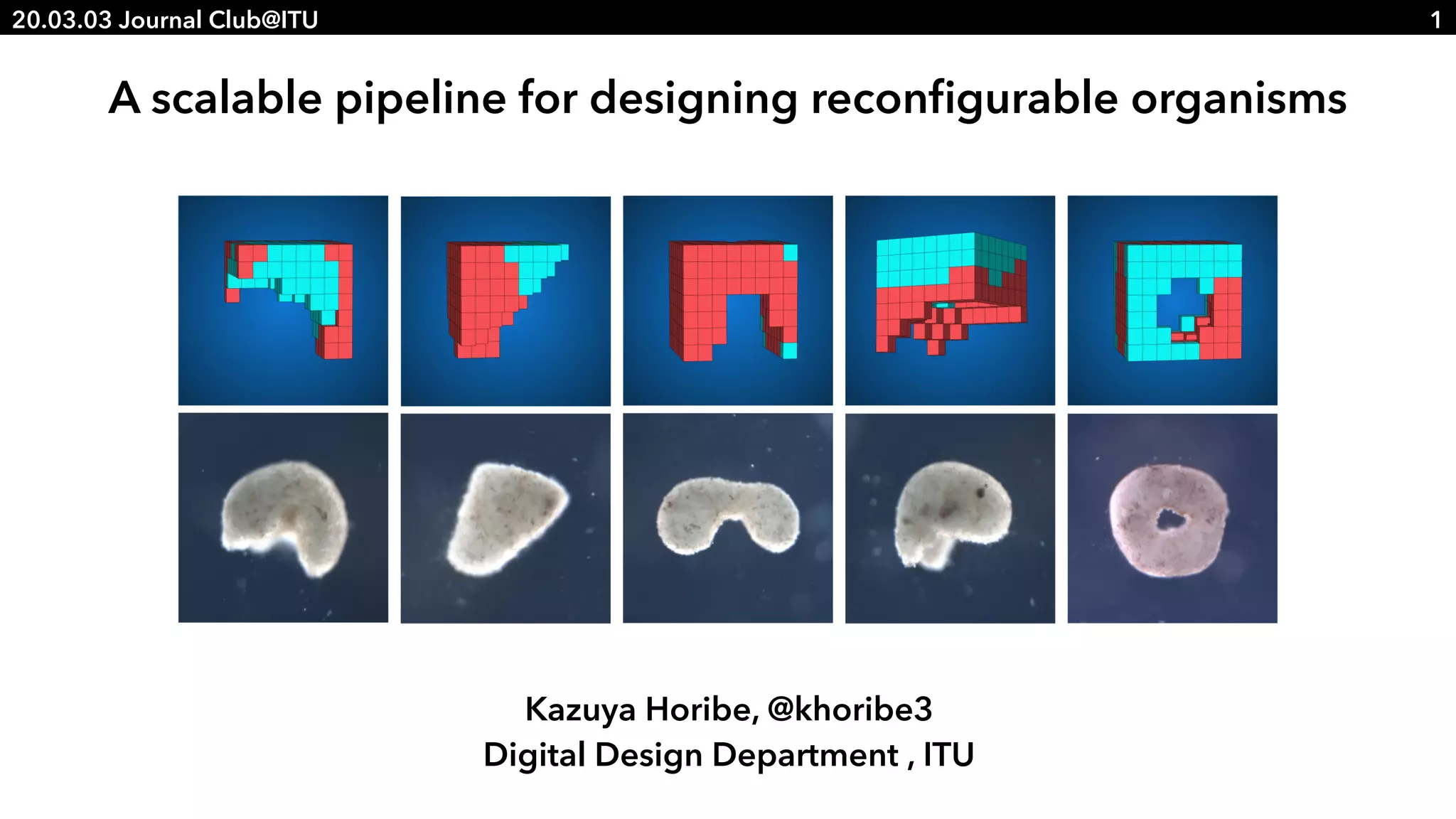 20.03.03 Journal Club@ITU

1

A scalable pipeline for designing reconfigurable organisms

Kazuya Horibe, @khoribe3
Digital Design Department , ITU